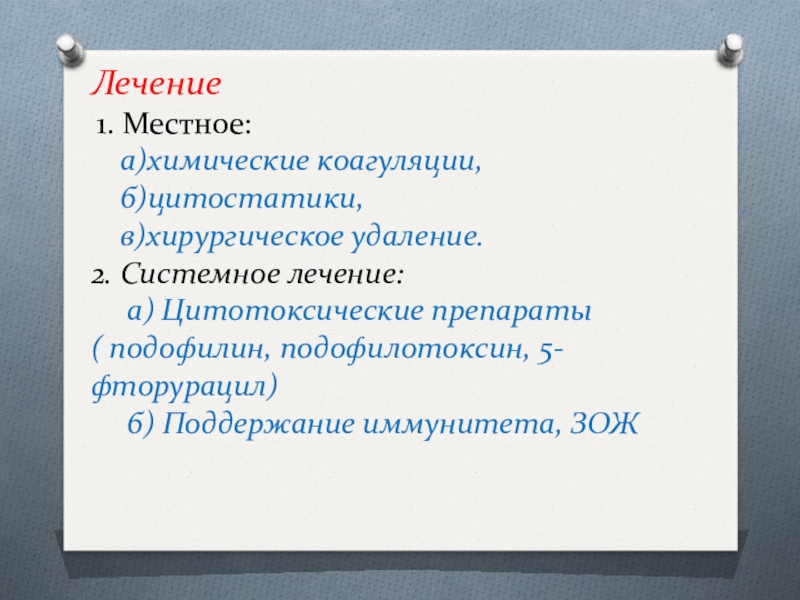 Лечение

1. Местное:
а)химические коагуляции,
б)цитостатики,
в)хирургическое удаление.
2. Системное лечение:
а) Цитотоксические препараты ( подофилин, подофилотоксин, 5-фторурацил)
б) Поддержание иммунитета, ЗОЖ